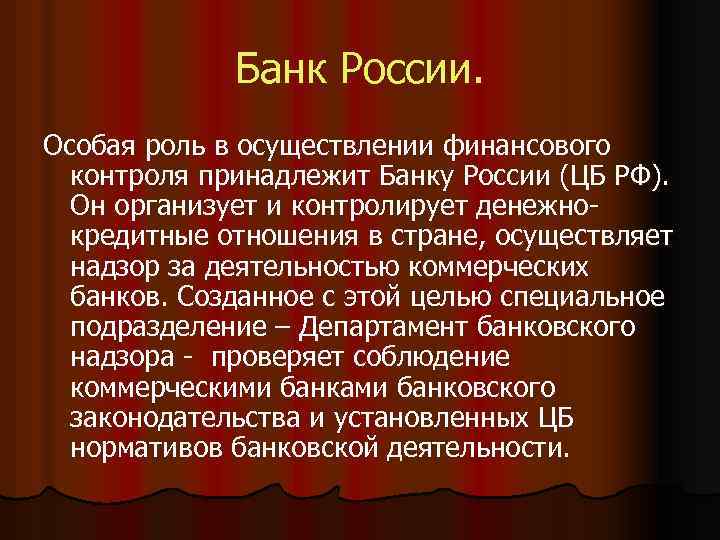 Банк России.

Особая роль в осуществлении финансового контроля принадлежит Банку России (ЦБ РФ). Он организует и контролирует денежно-кредитные отношения в стране, осуществляет надзор за деятельностью коммерческих банков. Созданное с этой целью специальное подразделение – Департамент банковского надзора - проверяет соблюдение коммерческими банками банковского законодательства и установленных ЦБ нормативов банковской деятельности.